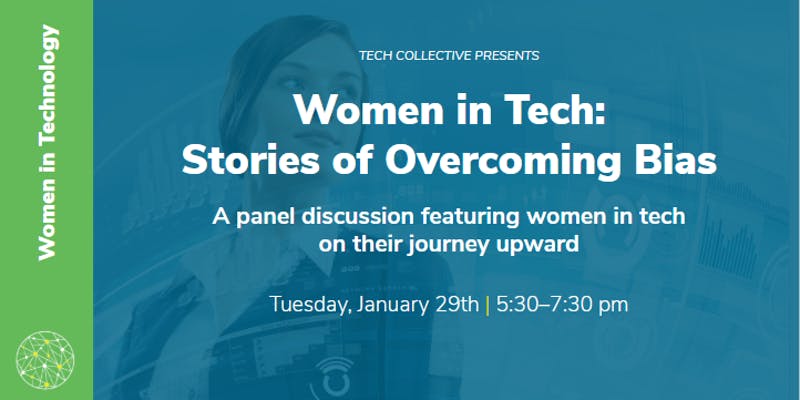 Women in Technology

TECH COLLECTIVE PRESENTS

Women in Tech: Stories of Overcoming Bias

A panel discussion featuring women in tech on their journey upward

Tuesday, January 29th | 5:30–7:30 pm